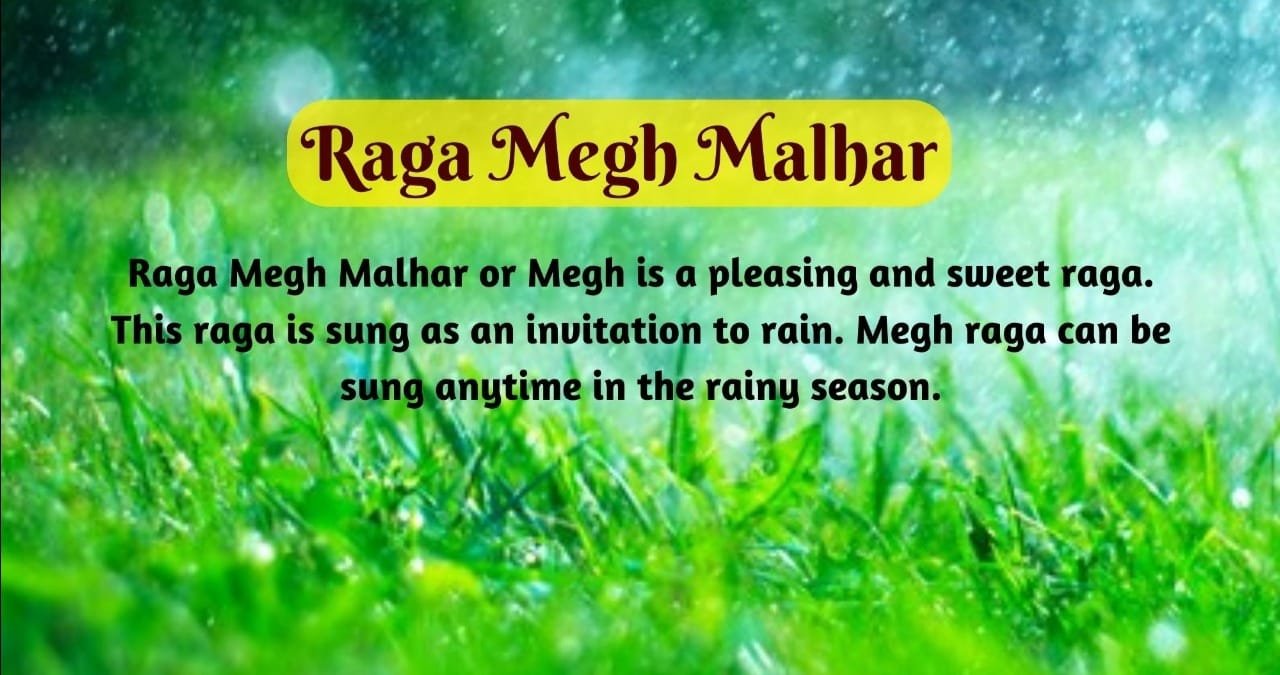 Raga Megh Malhar

Raga Megh Malhar or Megh is a pleasing and sweet raga. This raga is sung as an invitation to rain. Megh raga can be sung anytime in the rainy season.